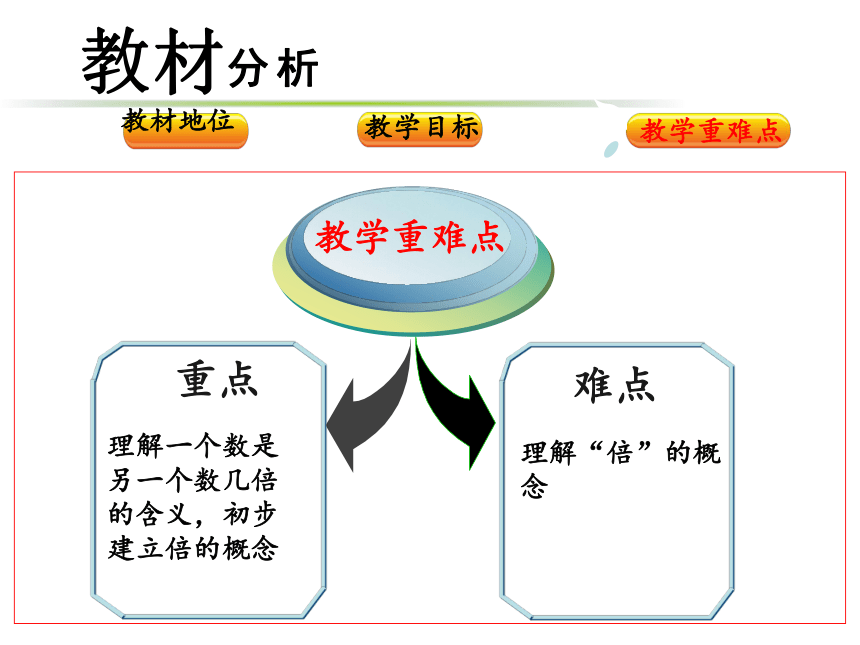 教材分析

教材地位

教学目标

教学重难点

教学重难点

重点

理解一个数是另一个数几倍的含义，初步建立倍的概念

难点

理解“倍”的概念